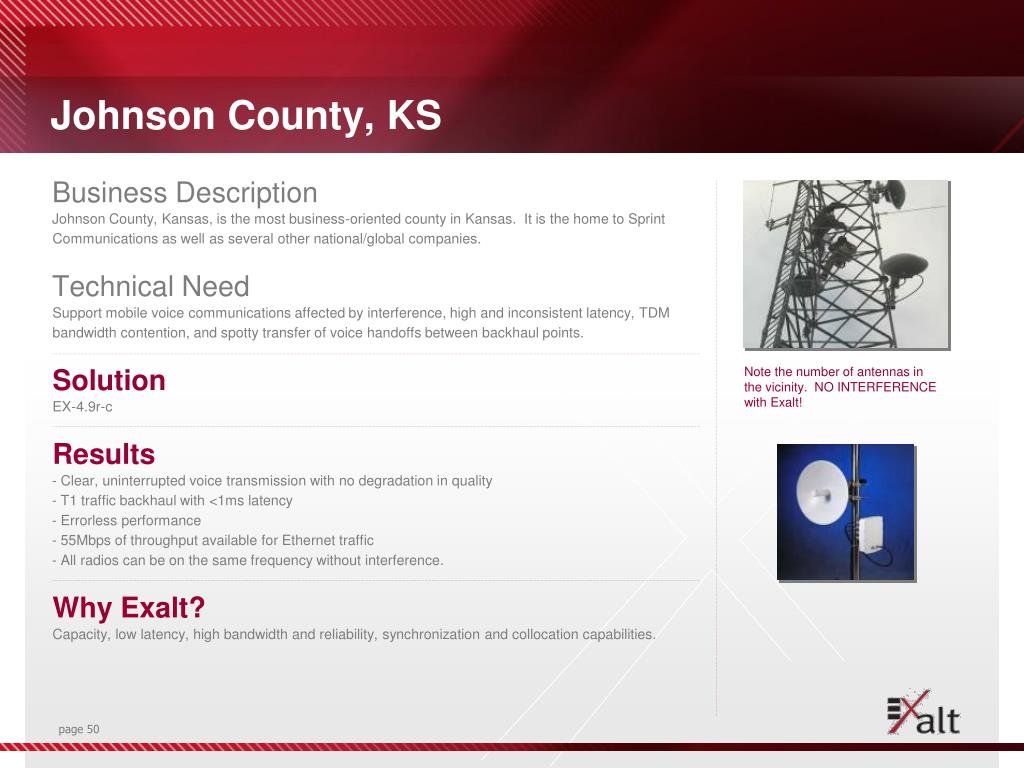 Johnson County, KS

Business Description
Johnson County, Kansas, is the most business-oriented county in Kansas. It is the home to Sprint Communications as well as several other national/global companies.

Technical Need
Support mobile voice communications affected by interference, high and inconsistent latency, TDM bandwidth contention, and spotty transfer of voice handoffs between backhaul points.

Solution
EX-4.9r-c

Results
- Clear, uninterrupted voice transmission with no degradation in quality
- T1 traffic backhaul with <1ms latency
- Errorless performance
- 55Mbps of throughput available for Ethernet traffic
- All radios can be on the same frequency without interference.

Why Exalt?
Capacity, low latency, high bandwidth and reliability, synchronization and collocation capabilities.

Note the number of antennas in the vicinity. NO INTERFERENCE with Exalt!

page 50

Exalt